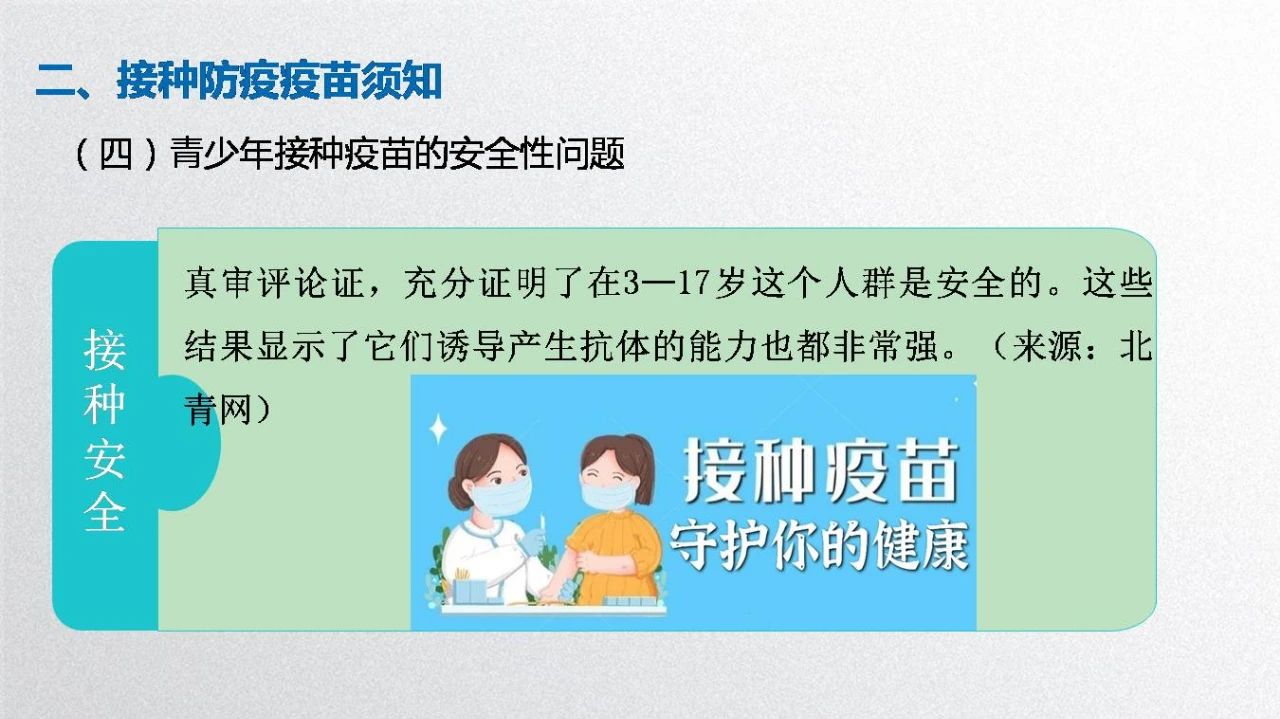 二、接种防疫疫苗须知

（四）青少年接种疫苗的安全性问题

接种安全

真审评论证，充分证明了在3—17岁这个人群是安全的。这些结果显示了它们诱导产生抗体的能力也都非常强。（来源：北青网）

接种疫苗
守护你的健康